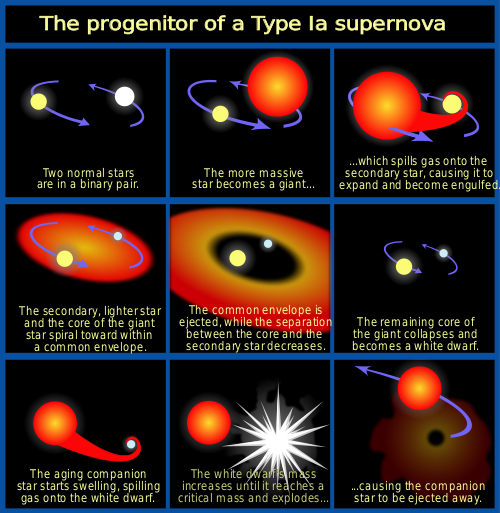 The progenitor of a Type Ia supernova

Two normal stars are in a binary pair.

The more massive star becomes a giant...

...which spills gas onto the secondary star, causing it to expand and become engulfed.

The secondary, lighter star and the core of the giant star spiral toward within a common envelope.

The common envelope is ejected, while the separation between the core and the secondary star decreases.

The remaining core of the giant collapses and becomes a white dwarf.

The aging companion star starts swelling, spilling gas onto the white dwarf.

The white dwarf's mass increases until it reaches a critical mass and explodes...

...causing the companion star to be ejected away.